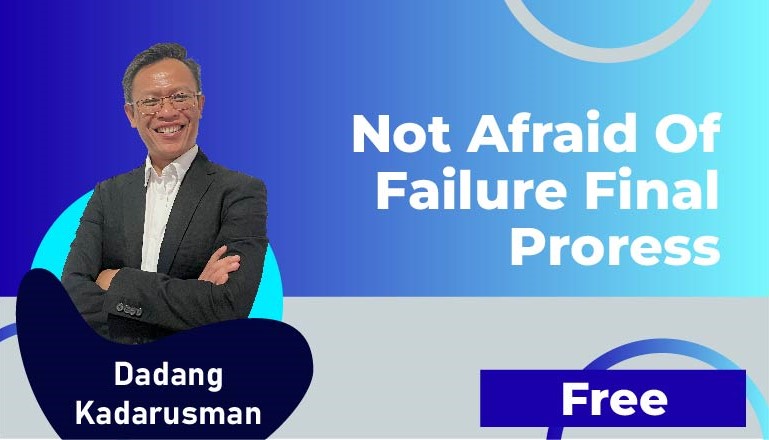 Not Afraid Of Failure Final Proress

Dadang Kadarusman

Free